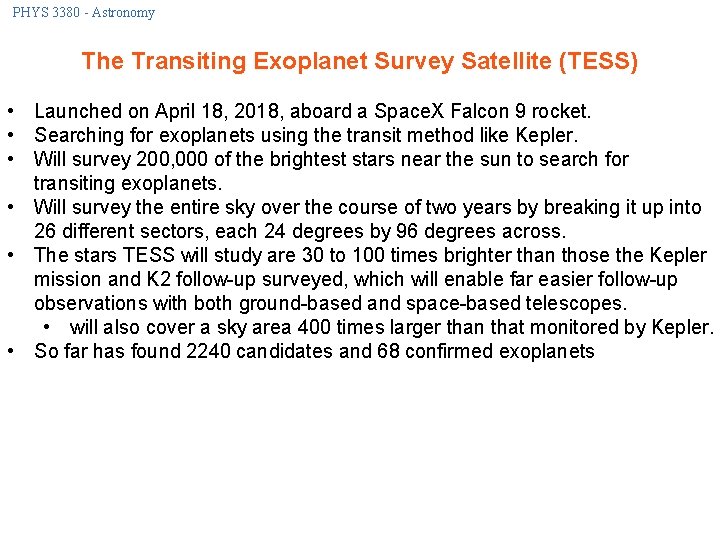 PHYS 3380 - Astronomy

The Transiting Exoplanet Survey Satellite (TESS)

• Launched on April 18, 2018, aboard a SpaceX Falcon 9 rocket.
• Searching for exoplanets using the transit method like Kepler.
• Will survey 200,000 of the brightest stars near the sun to search for transiting exoplanets.
• Will survey the entire sky over the course of two years by breaking it up into 26 different sectors, each 24 degrees by 96 degrees across.
• The stars TESS will study are 30 to 100 times brighter than those the Kepler mission and K2 follow-up surveyed, which will enable far easier follow-up observations with both ground-based and space-based telescopes.
  • will also cover a sky area 400 times larger than that monitored by Kepler.
• So far has found 2240 candidates and 68 confirmed exoplanets